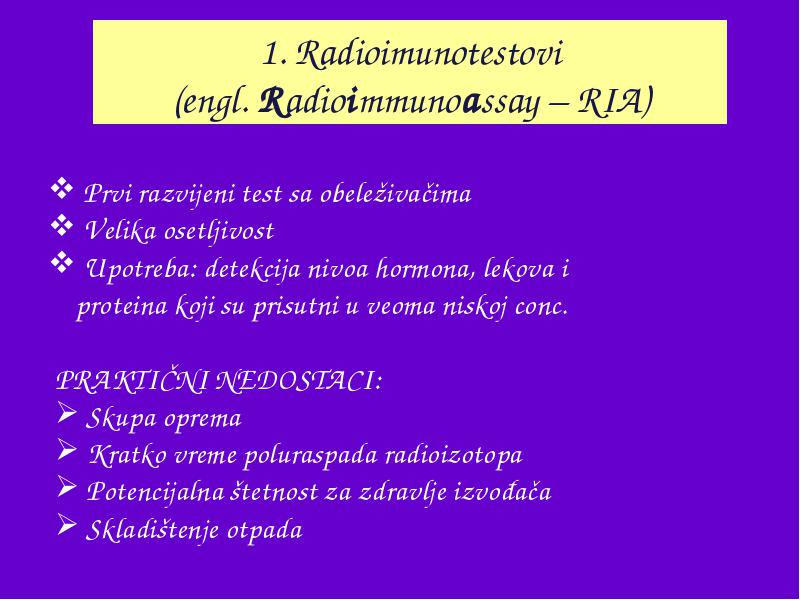 1. Radioimunotestovi
(engl. Radioimmunoassay – RIA)

❖ Prvi razvijeni test sa obeleživačima
❖ Velika osetljivost
❖ Upotreba: detekcija nivoa hormona, lekova i proteina koji su prisutni u veoma niskoj conc.

PRAKTIČNI NEDOSTACI:
➢ Skupa oprema
➢ Kratko vreme poluraspada radioizotopa
➢ Potencijalna štetnost za zdravlje izvođača
➢ Skladištenje otpada